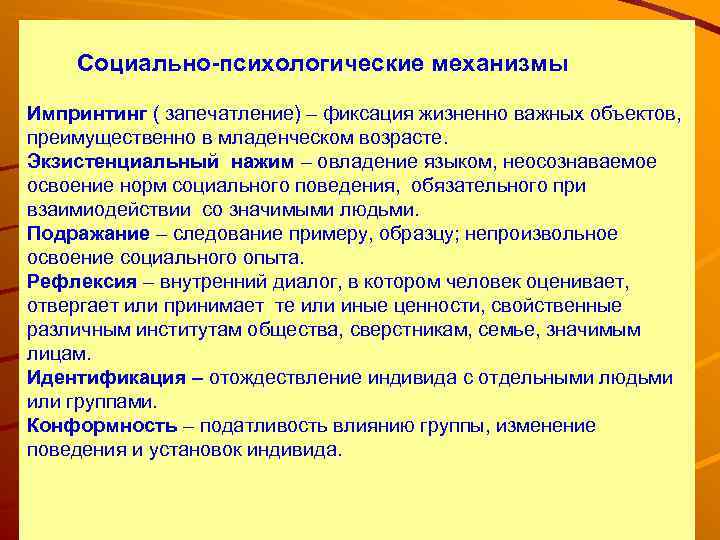 Социально-психологические механизмы

Импринтинг ( запечатление) – фиксация жизненно важных объектов, преимущественно в младенческом возрасте.
Экзистенциальный нажим – овладение языком, неосознаваемое освоение норм социального поведения, обязательного при взаимодействии со значимыми людьми.
Подражание – следование примеру, образцу; непроизвольное освоение социального опыта.
Рефлексия – внутренний диалог, в котором человек оценивает, отвергает или принимает те или иные ценности, свойственные различным институтам общества, сверстникам, семье, значимым лицам.
Идентификация – отождествление индивида с отдельными людьми или группами.
Конформность – податливость влиянию группы, изменение поведения и установок индивида.